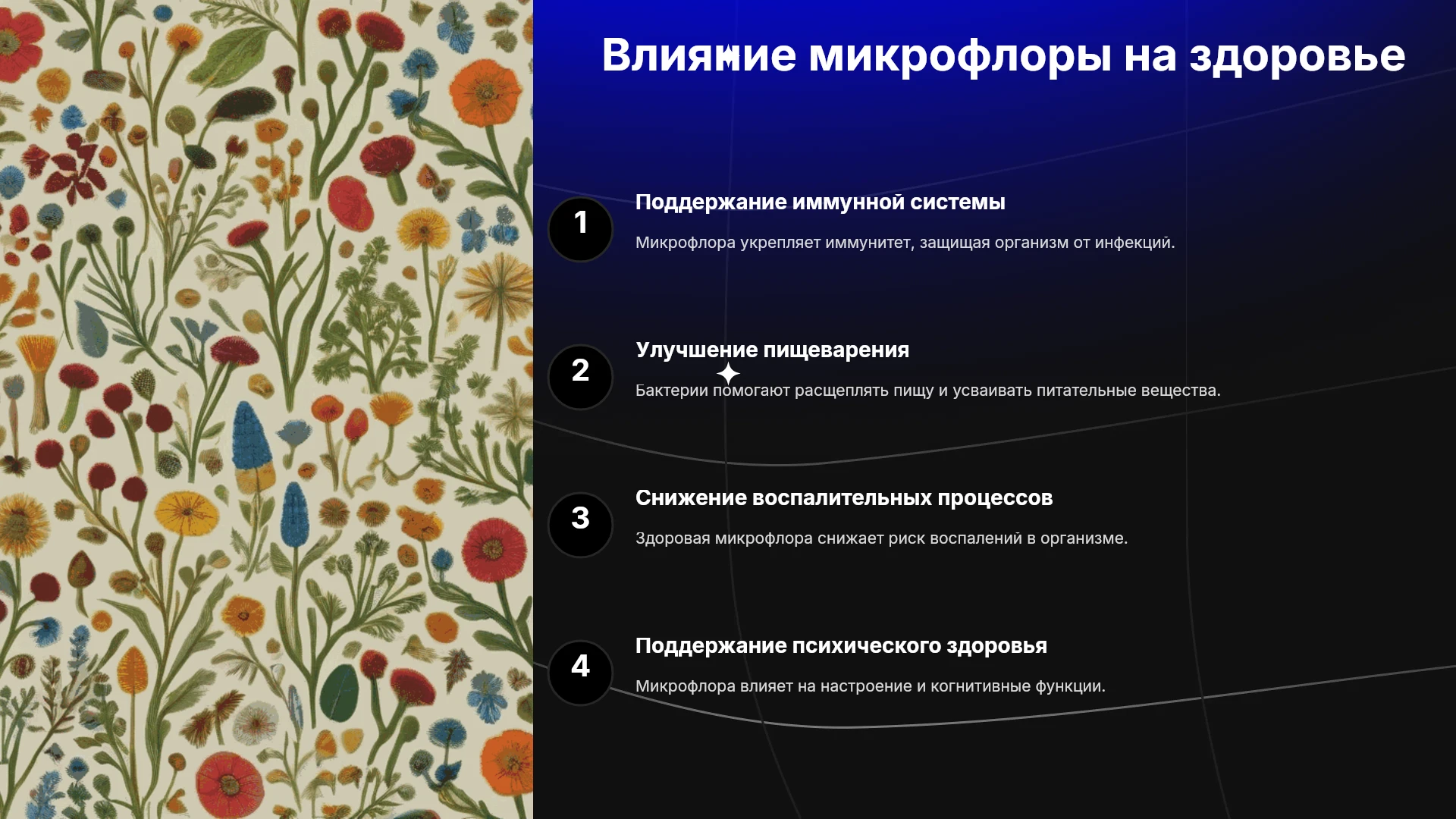 Влияние микрофлоры на здоровье

1

Поддержание иммунной системы

Микрофлора укрепляет иммунитет, защищая организм от инфекций.

2

Улучшение пищеварения

Бактерии помогают расщеплять пищу и усваивать питательные вещества.

3

Снижение воспалительных процессов

Здоровая микрофлора снижает риск воспалений в организме.

4

Поддержание психического здоровья

Микрофлора влияет на настроение и когнитивные функции.